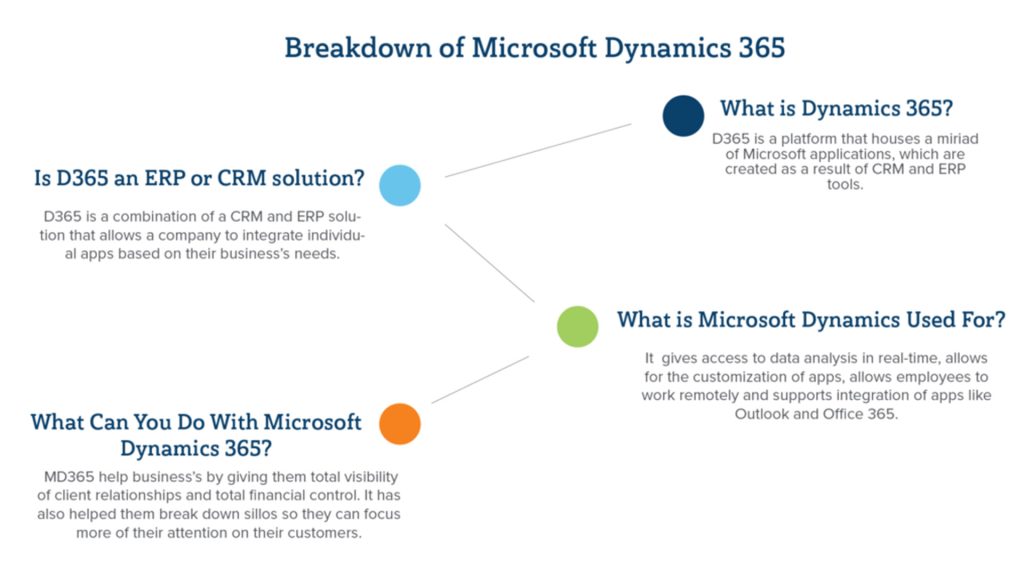 Breakdown of Microsoft Dynamics 365

What is Dynamics 365?

D365 is a platform that houses a miriad of Microsoft applications, which are created as a result of CRM and ERP tools.

Is D365 an ERP or CRM solution?

D365 is a combination of a CRM and ERP solution that allows a company to integrate individual apps based on their business's needs.

What is Microsoft Dynamics Used For?

It gives access to data analysis in real-time, allows for the customization of apps, allows employees to work remotely and supports integration of apps like Outlook and Office 365.

What Can You Do With Microsoft Dynamics 365?

MD365 help business's by giving them total visibility of client relationships and total financial control. It has also helped them break down sillos so they can focus more of their attention on their customers.